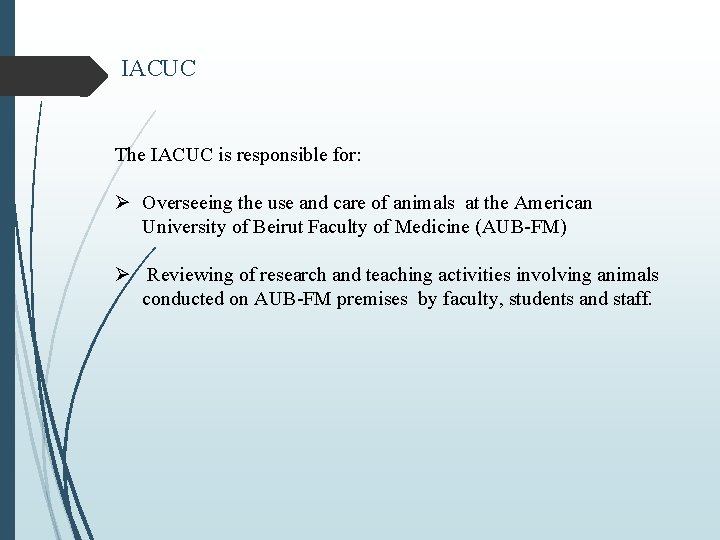 IACUC

The IACUC is responsible for:

➢ Overseeing the use and care of animals at the American University of Beirut Faculty of Medicine (AUB-FM)

➢ Reviewing of research and teaching activities involving animals conducted on AUB-FM premises by faculty, students and staff.